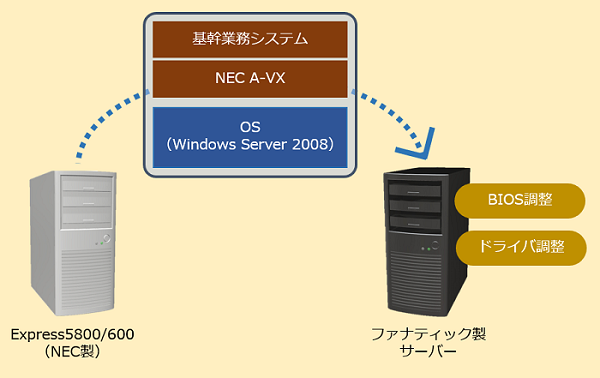 基幹業務システム

NEC A-VX

OS
(Windows Server 2008)

BIOS調整

ドライバ調整

Express5800/600
(NEC製)

ファナティック製
サーバー